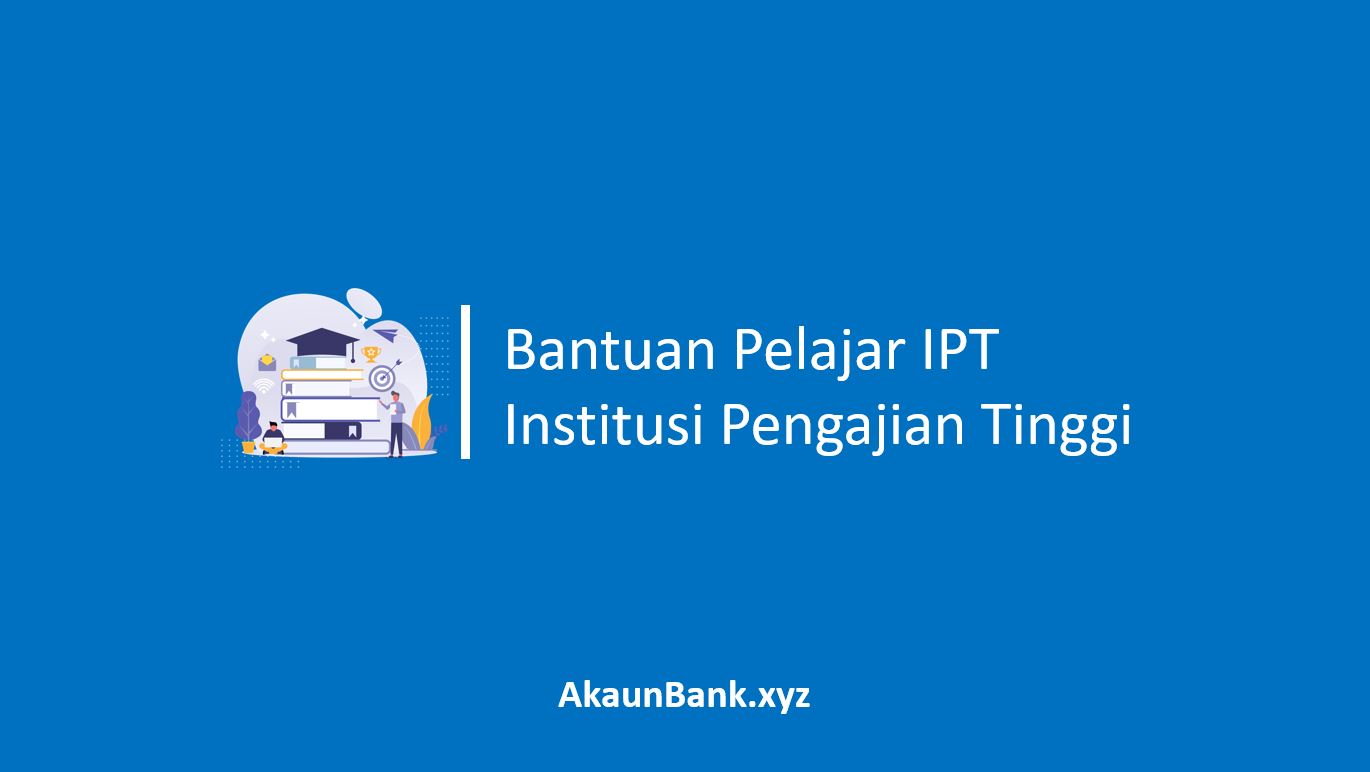 Bantuan Pelajar IPT
Institusi Pengajian Tinggi

AkaunBank.xyz